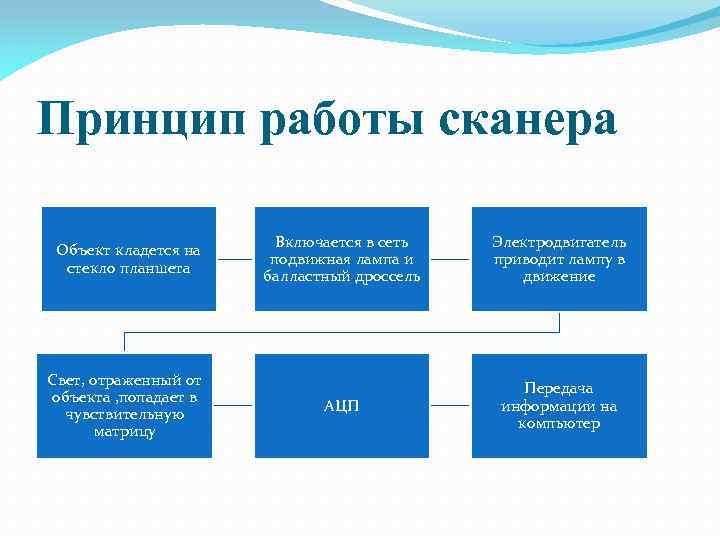 Принцип работы сканера

Объект кладется на стекло планшета

Включается в сеть подвижная лампа и балластный дроссель

Электродвигатель приводит лампу в движение

Свет, отраженный от объекта ,попадает в чувствительную матрицу

АЦП

Передача информации на компьютер